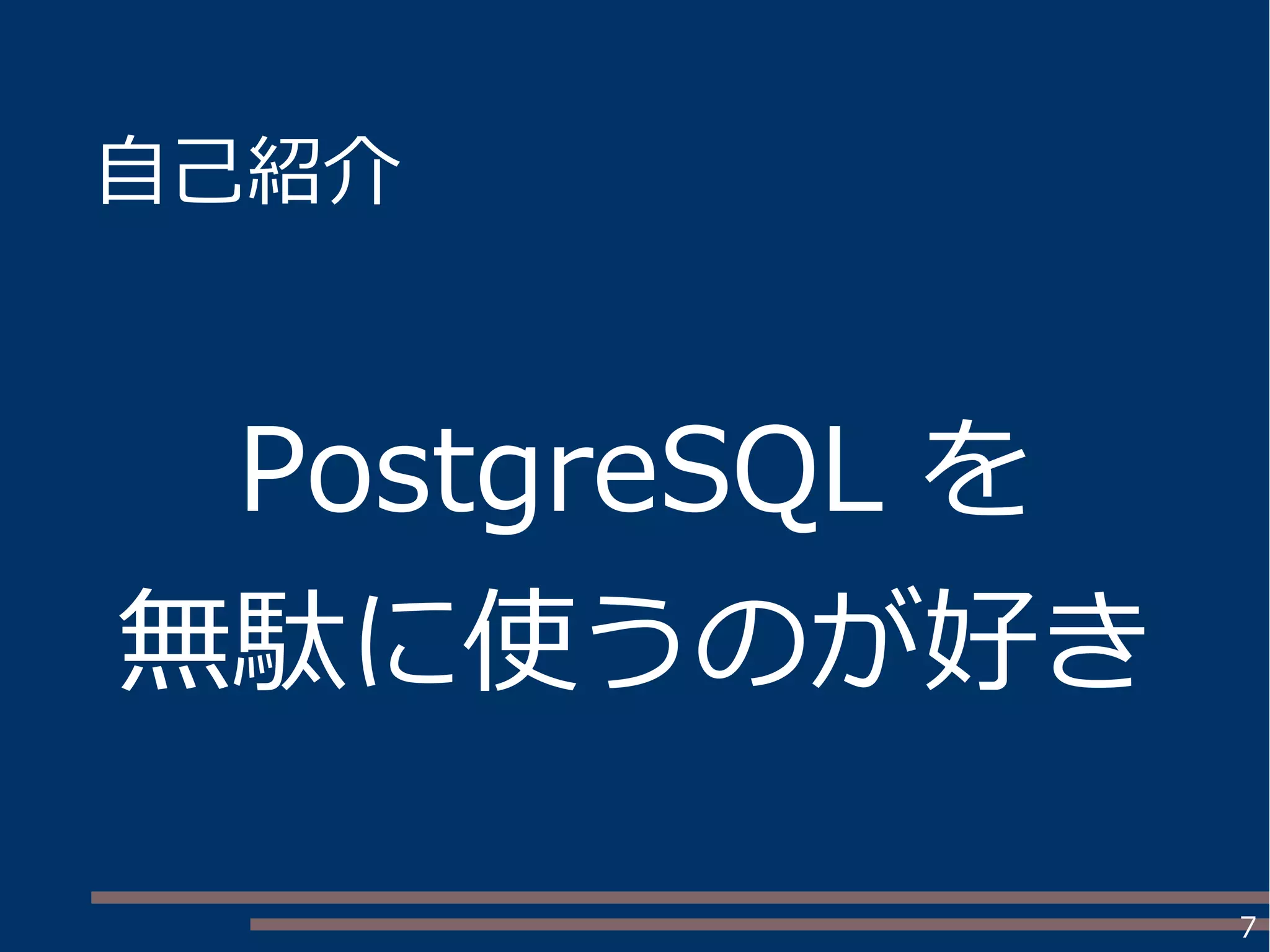 自己紹介

PostgreSQL を
無駄に使うのが好き

7